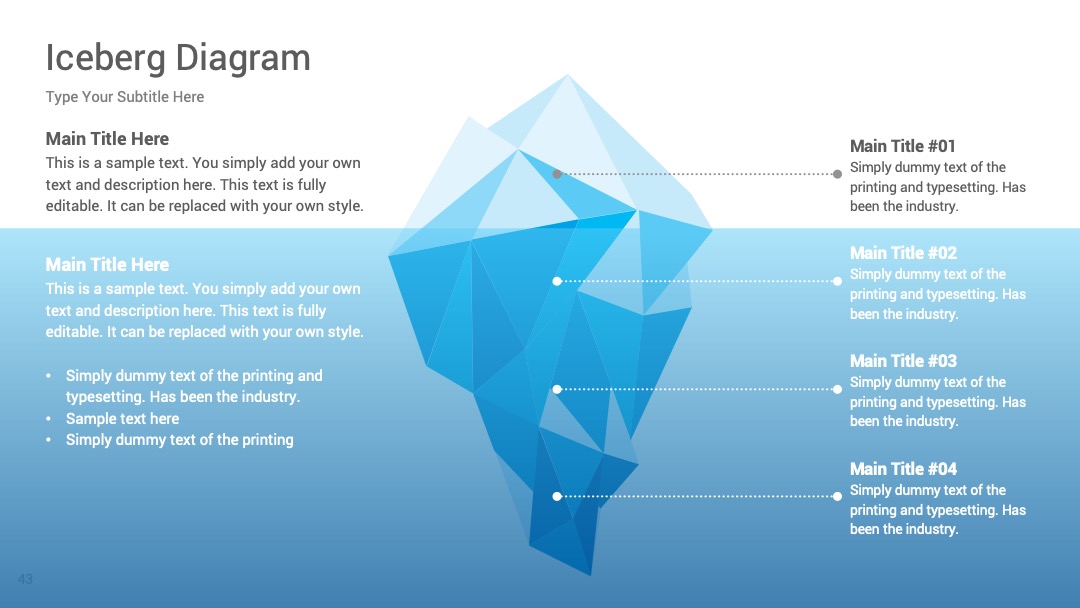 Iceberg Diagram

Type Your Subtitle Here

Main Title Here

This is a sample text. You simply add your own text and description here. This text is fully editable. It can be replaced with your own style.

Main Title Here

This is a sample text. You simply add your own text and description here. This text is fully editable. It can be replaced with your own style.

• Simply dummy text of the printing and typesetting. Has been the industry.
• Sample text here
• Simply dummy text of the printing

Main Title #01

Simply dummy text of the printing and typesetting. Has been the industry.

Main Title #02

Simply dummy text of the printing and typesetting. Has been the industry.

Main Title #03

Simply dummy text of the printing and typesetting. Has been the industry.

Main Title #04

Simply dummy text of the printing and typesetting. Has been the industry.

43